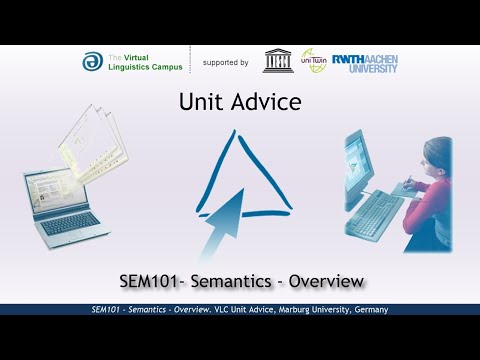 The Virtual Linguistics Campus

supported by

UNESCO

uniTwin

RWTHAACHEN UNIVERSITY

Unit Advice

SEM101- Semantics - Overview

SEM101 - Semantics - Overview. VLC Unit Advice, Marburg University, Germany